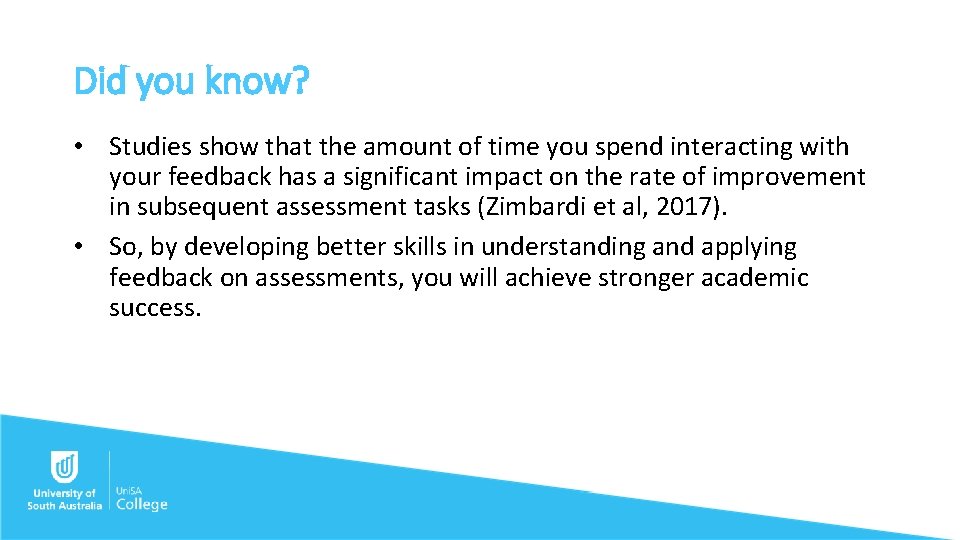 Did you know?

• Studies show that the amount of time you spend interacting with your feedback has a significant impact on the rate of improvement in subsequent assessment tasks (Zimbardi et al, 2017).

• So, by developing better skills in understanding and applying feedback on assessments, you will achieve stronger academic success.

University of South Australia

UniSA College